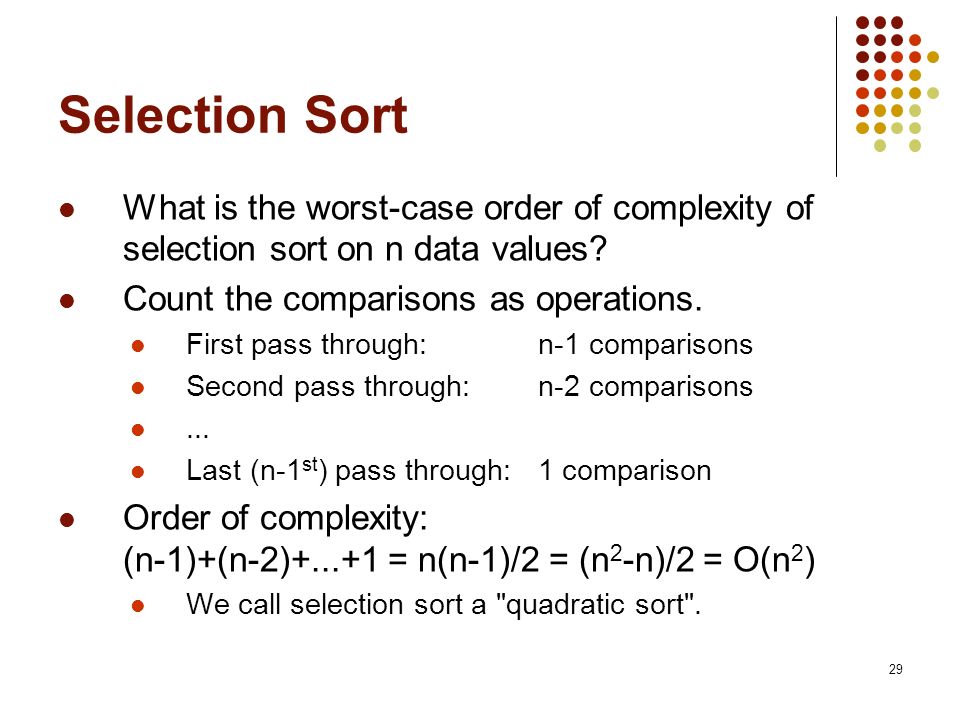 Selection Sort

- What is the worst-case order of complexity of selection sort on n data values?
- Count the comparisons as operations.
  - First pass through: n-1 comparisons
  - Second pass through: n-2 comparisons
  - ...
  - Last (n-1$^{st}$) pass through: 1 comparison
- Order of complexity: (n-1)+(n-2)+...+1 = n(n-1)/2 = (n$^2$-n)/2 = O(n$^2$)
  - We call selection sort a "quadratic sort".

29